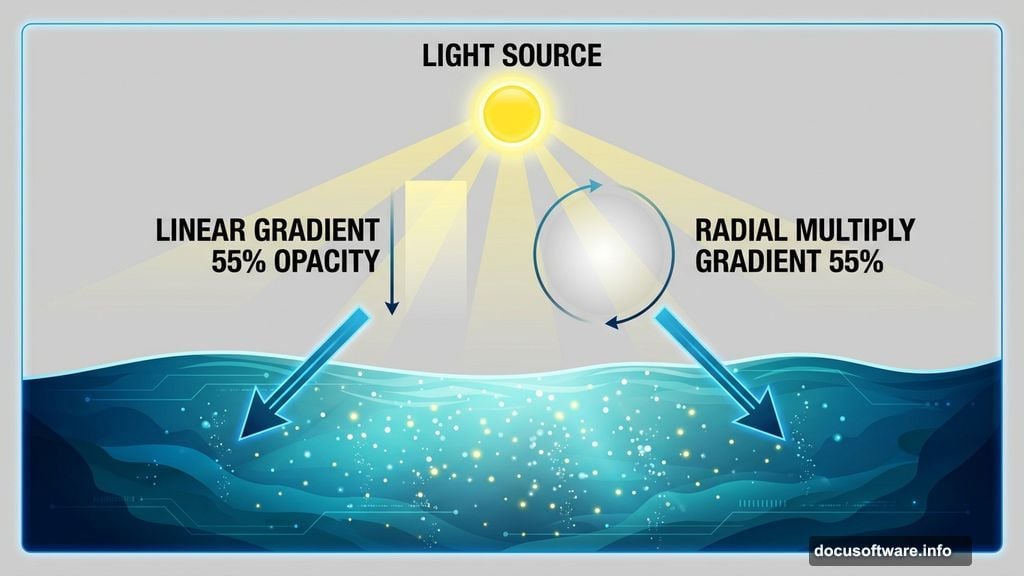 LIGHT SOURCE

LINEAR GRADIENT
55% OPACITY

RADIAL MULTIPLY
GRADIENT 55%

docusoftware.info